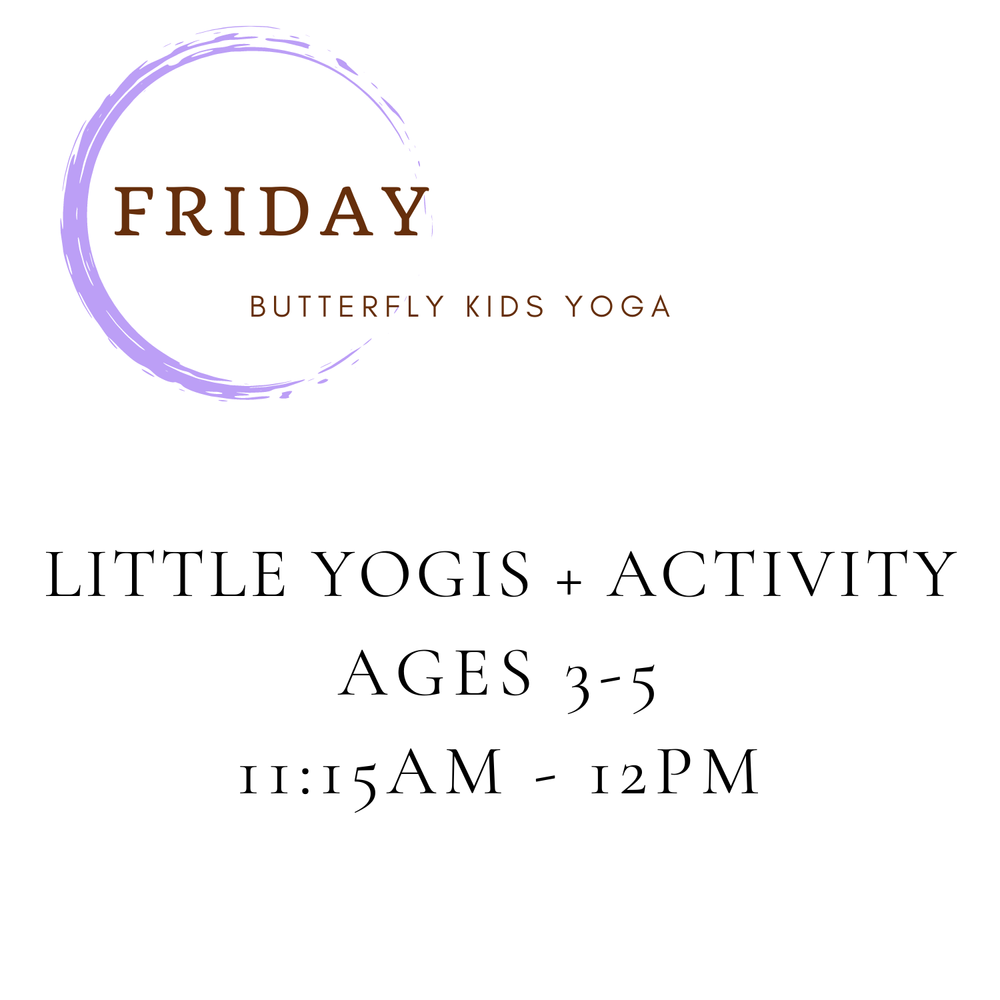 FRIDAY

BUTTERFLY KIDS YOGA

LITTLE YOGIS + ACTIVITY
AGES 3-5
11:15AM - 12PM